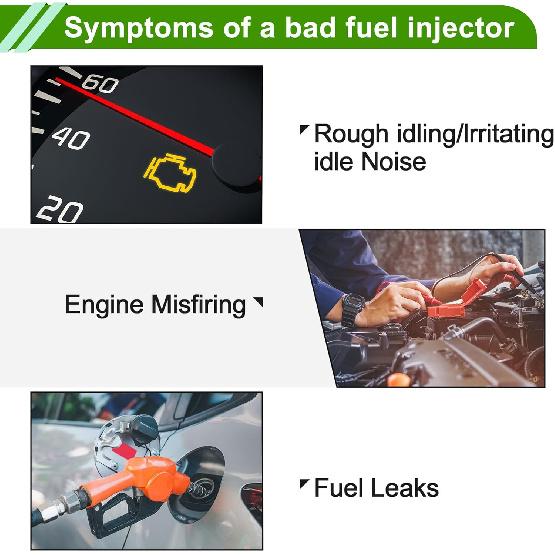 Symptoms of a bad fuel injector

60
40
20

Rough idling/Irritating idle Noise

Engine Misfiring

Fuel Leaks